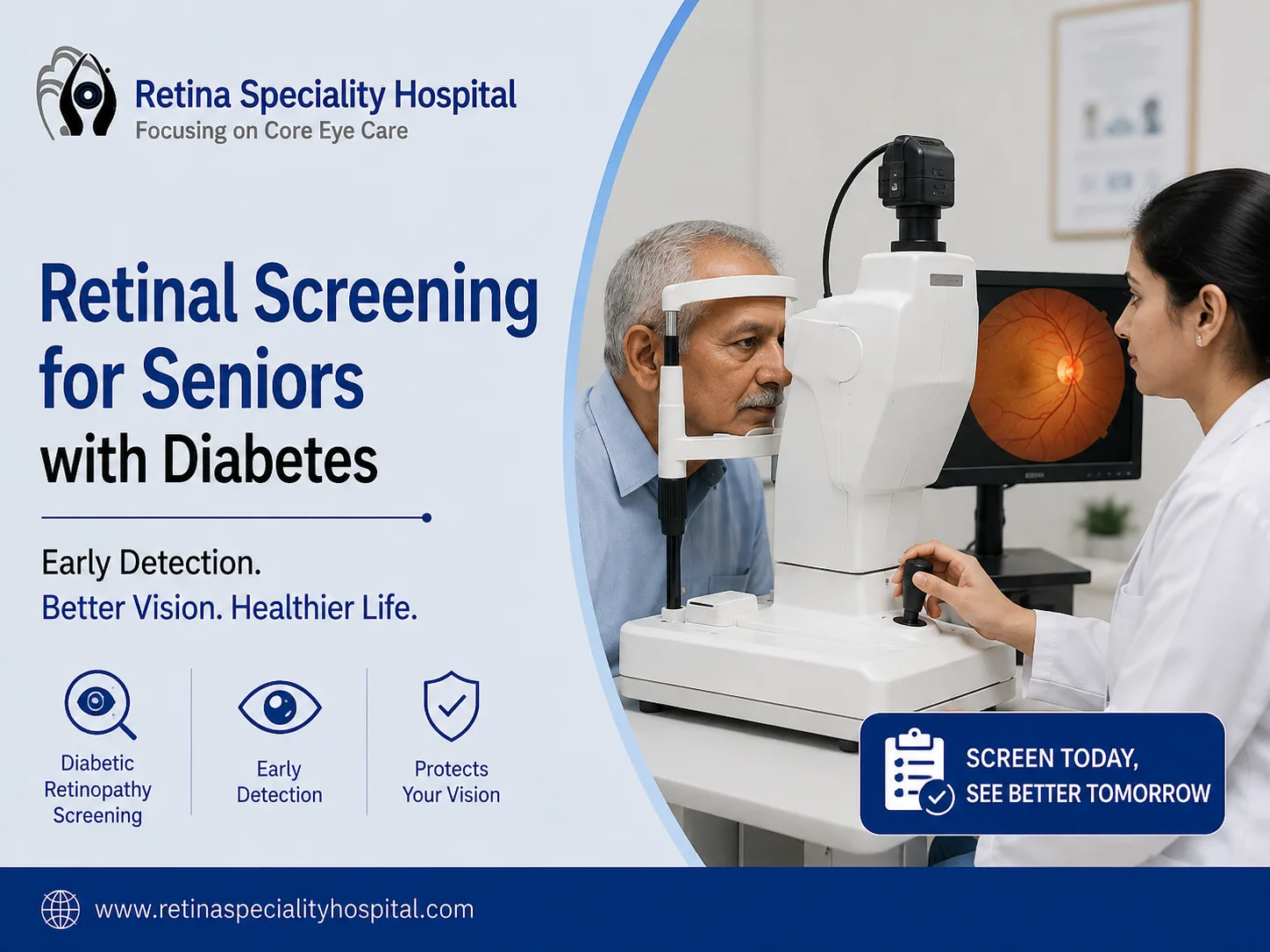 Retina Speciality Hospital
Focusing on Core Eye Care

Retinal Screening for Seniors with Diabetes

Early Detection.
Better Vision. Healthier Life.

Diabetic Retinopathy Screening

Early Detection

Protects Your Vision

SCREEN TODAY, SEE BETTER TOMORROW

www.retinaspecialityhospital.com